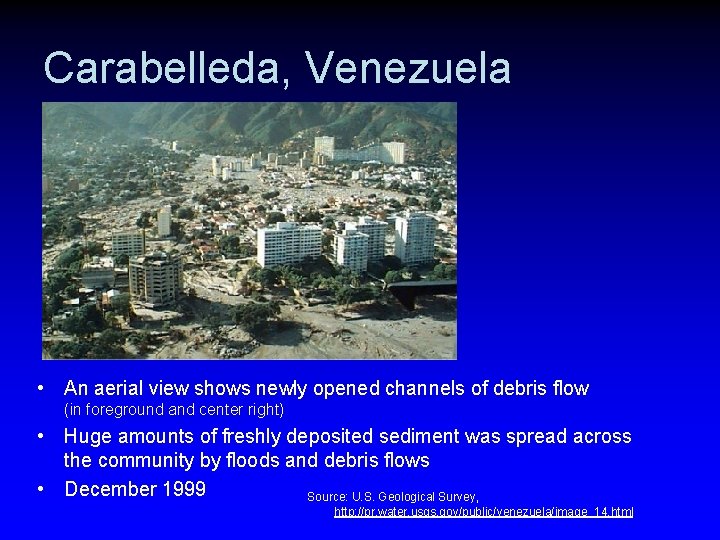 Carabelleda, Venezuela

• An aerial view shows newly opened channels of debris flow (in foreground and center right)

• Huge amounts of freshly deposited sediment was spread across the community by floods and debris flows

• December 1999

Source: U.S. Geological Survey, http://pr.water.usgs.gov/public/venezuela/image_14.html